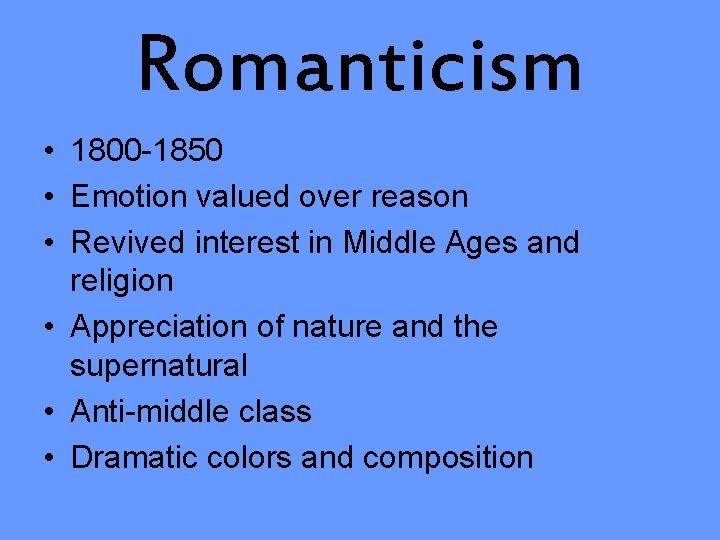 Romanticism

• 1800-1850
• Emotion valued over reason
• Revived interest in Middle Ages and religion
• Appreciation of nature and the supernatural
• Anti-middle class
• Dramatic colors and composition